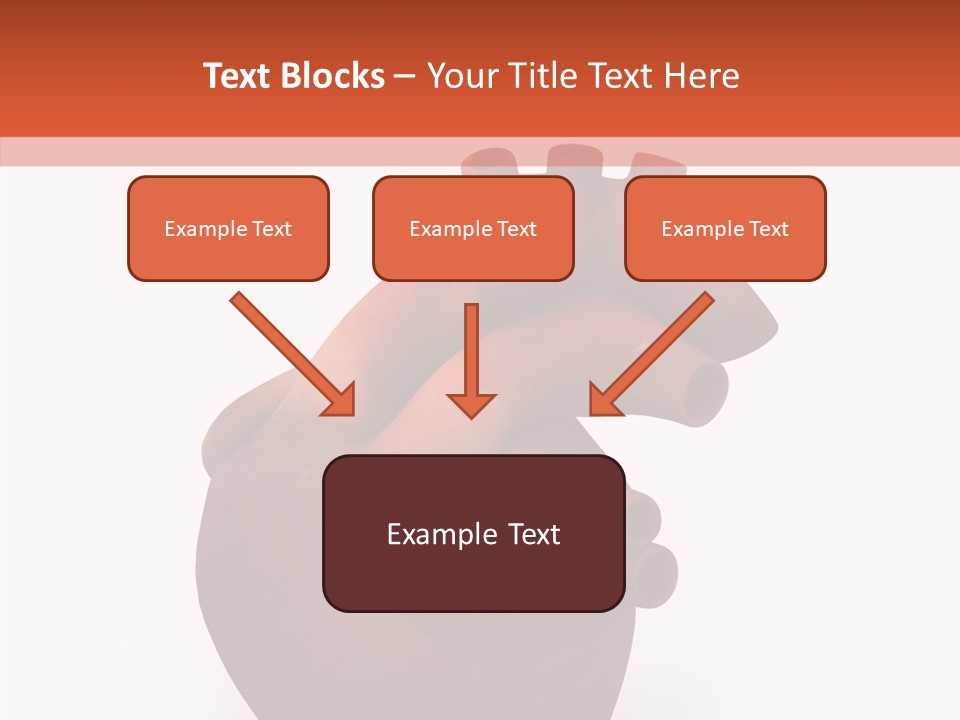 Text Blocks – Your Title Text Here

Example Text

Example Text

Example Text

Example Text